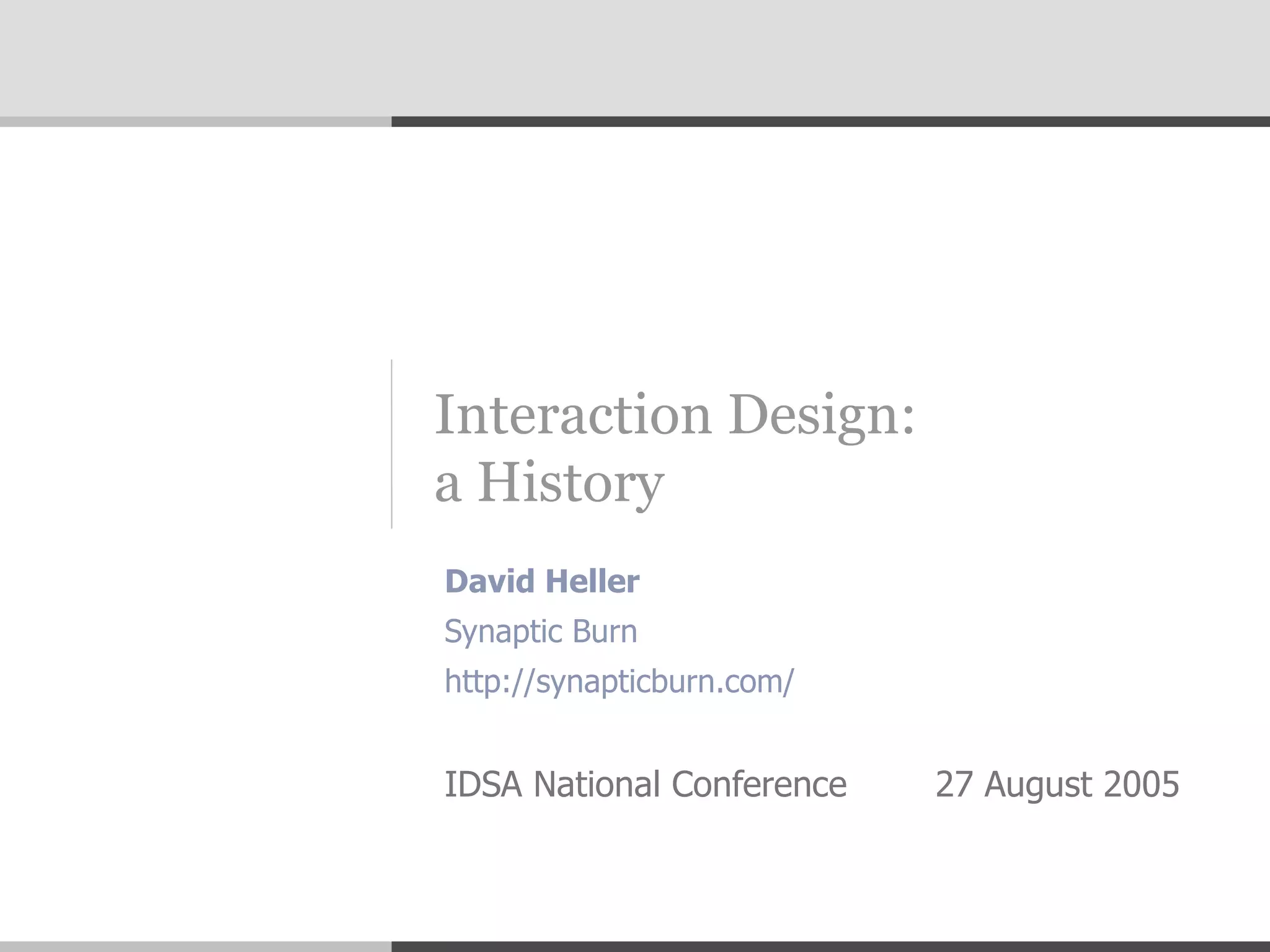 Interaction Design:
a History

David Heller
Synaptic Burn
http://synapticburn.com/

IDSA National Conference 27 August 2005